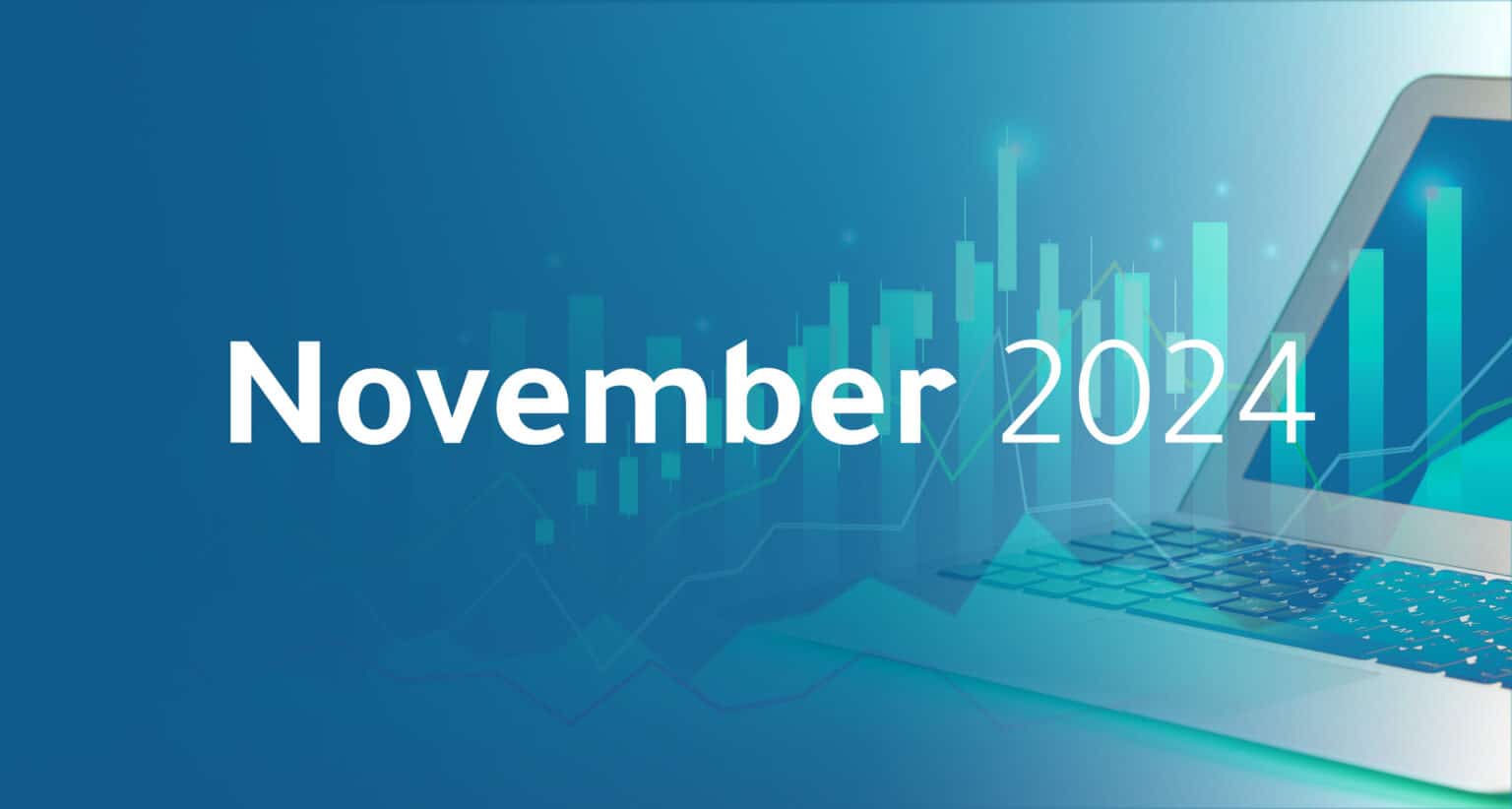 November 2024